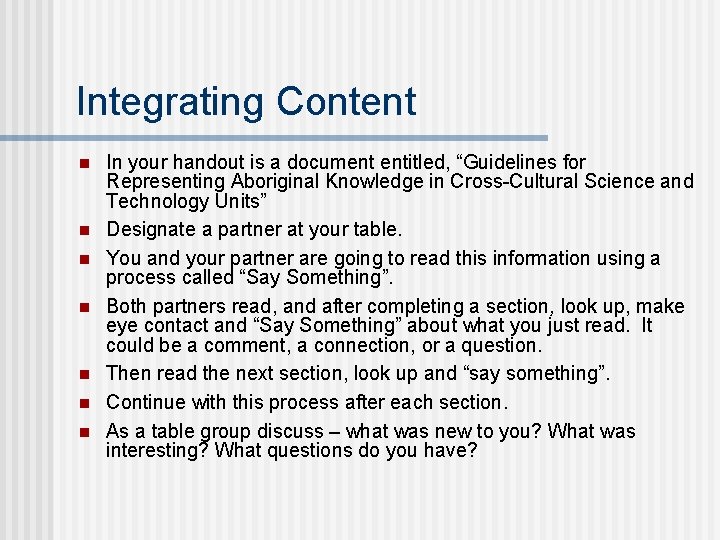 Integrating Content

- In your handout is a document entitled, “Guidelines for Representing Aboriginal Knowledge in Cross-Cultural Science and Technology Units”
- Designate a partner at your table.
- You and your partner are going to read this information using a process called “Say Something”.
- Both partners read, and after completing a section, look up, make eye contact and “Say Something” about what you just read. It could be a comment, a connection, or a question.
- Then read the next section, look up and “say something”.
- Continue with this process after each section.
- As a table group discuss – what was new to you? What was interesting? What questions do you have?